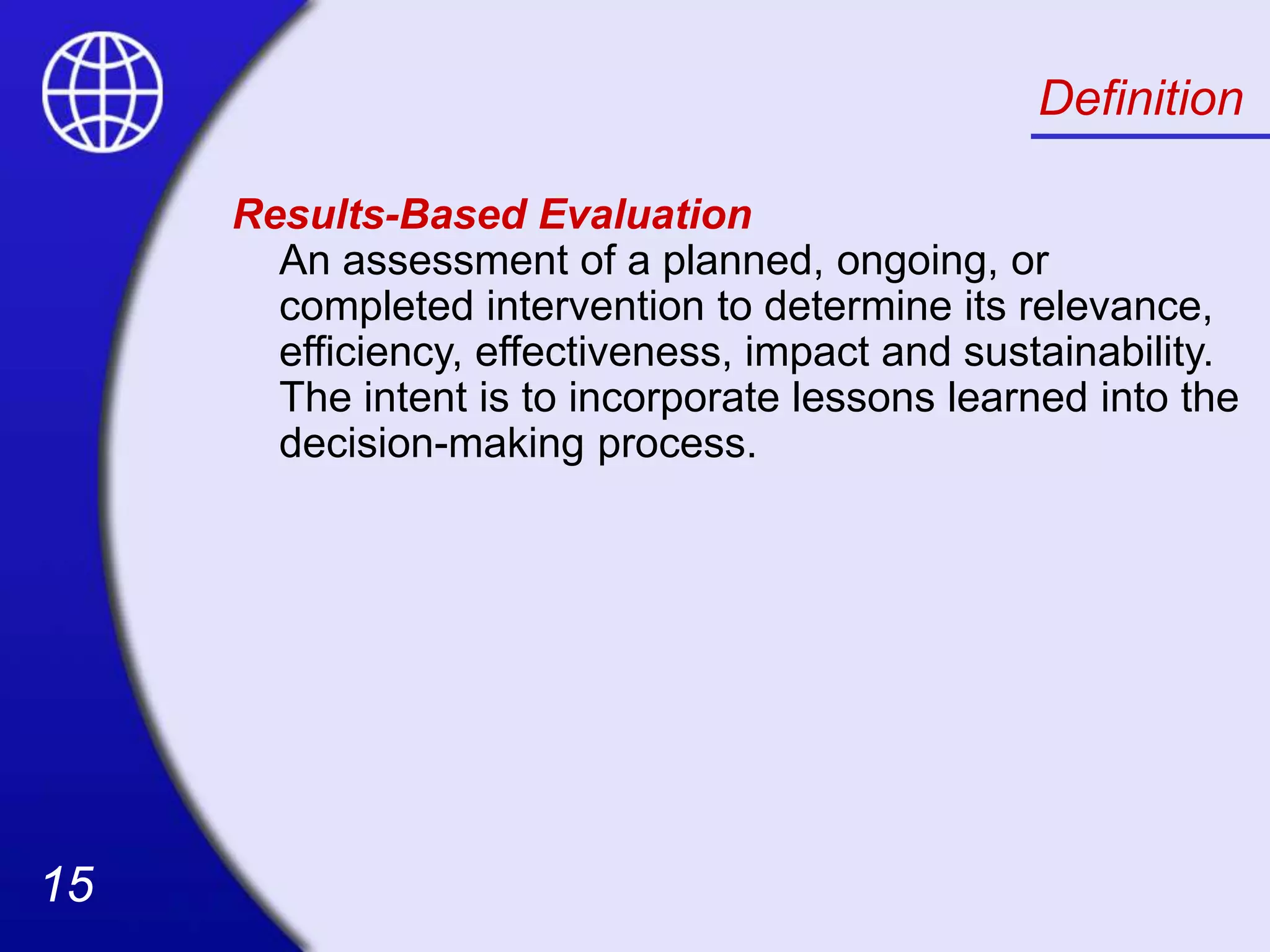 Definition

Results-Based Evaluation

An assessment of a planned, ongoing, or completed intervention to determine its relevance, efficiency, effectiveness, impact and sustainability. The intent is to incorporate lessons learned into the decision-making process.

15